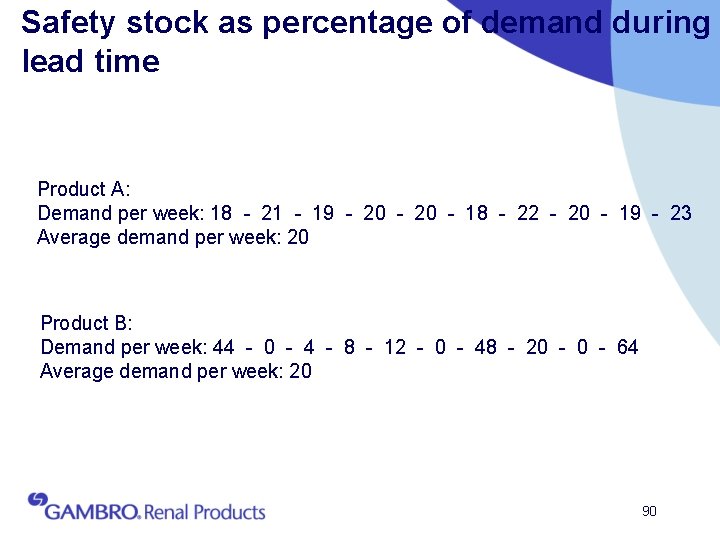 Safety stock as percentage of demand during lead time

Product A:
Demand per week: 18 - 21 - 19 - 20 - 20 - 18 - 22 - 20 - 19 - 23
Average demand per week: 20

Product B:
Demand per week: 44 - 0 - 4 - 8 - 12 - 0 - 48 - 20 - 0 - 64
Average demand per week: 20

GAMBRO. Renal Products

90